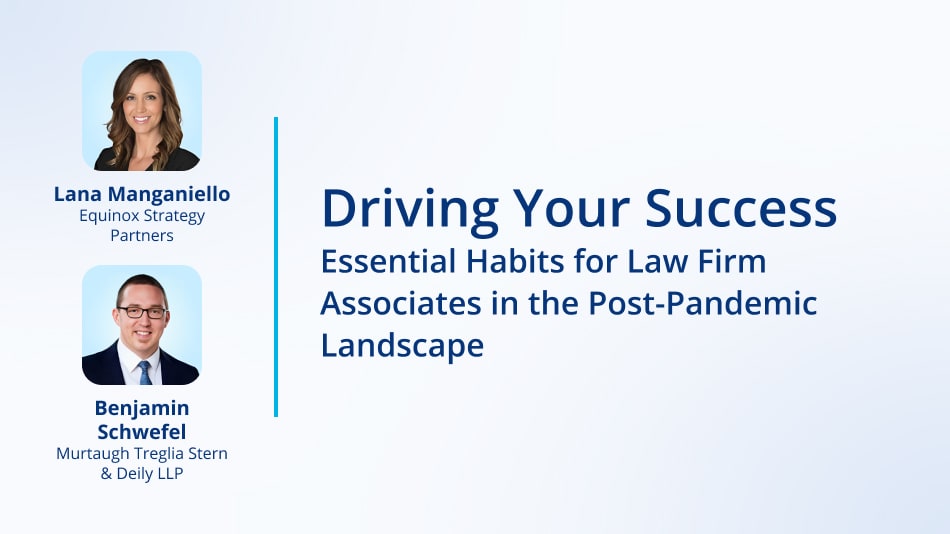 Lana Manganiello
Equinox Strategy Partners

Benjamin Schwefel
Murtaugh Treglia Stern & Deily LLP

Driving Your Success
Essential Habits for Law Firm Associates in the Post-Pandemic Landscape